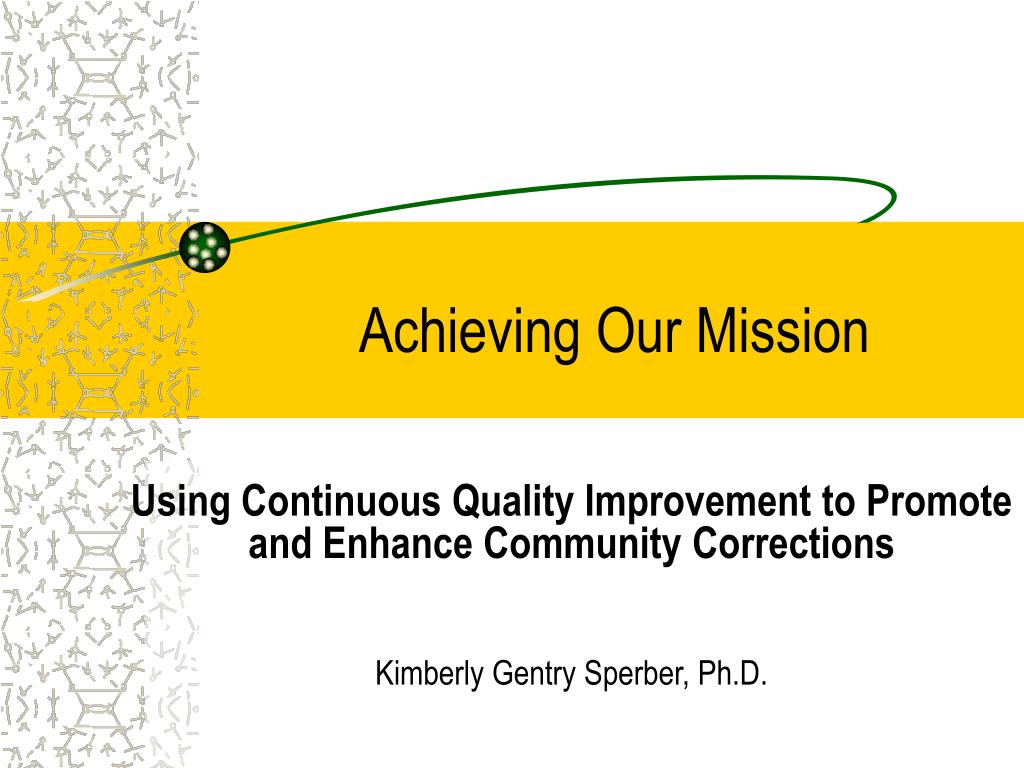 Achieving Our Mission

Using Continuous Quality Improvement to Promote and Enhance Community Corrections

Kimberly Gentry Sperber, Ph.D.